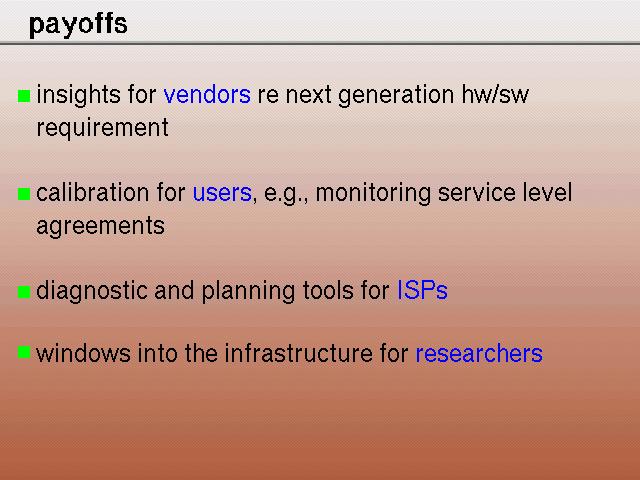 payoffs

insights for vendors re next generation hw/sw requirement

calibration for users, e.g., monitoring service level agreements

diagnostic and planning tools for ISPs

windows into the infrastructure for researchers